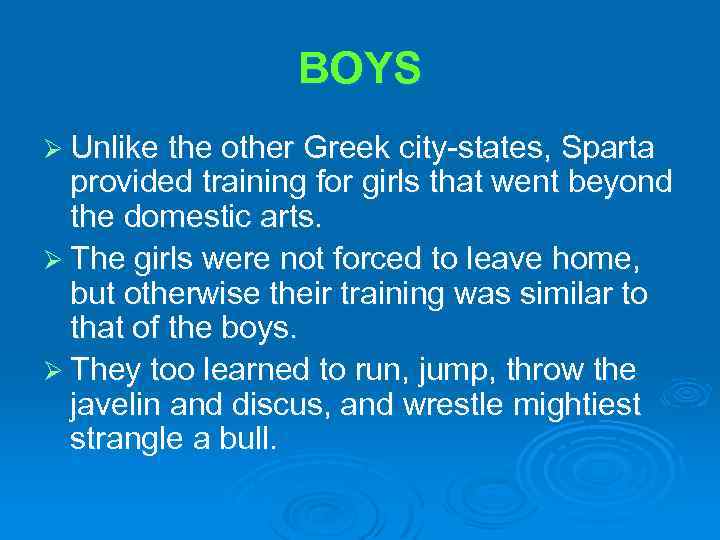 BOYS

➢ Unlike the other Greek city-states, Sparta provided training for girls that went beyond the domestic arts.

➢ The girls were not forced to leave home, but otherwise their training was similar to that of the boys.

➢ They too learned to run, jump, throw the javelin and discus, and wrestle mightiest strangle a bull.